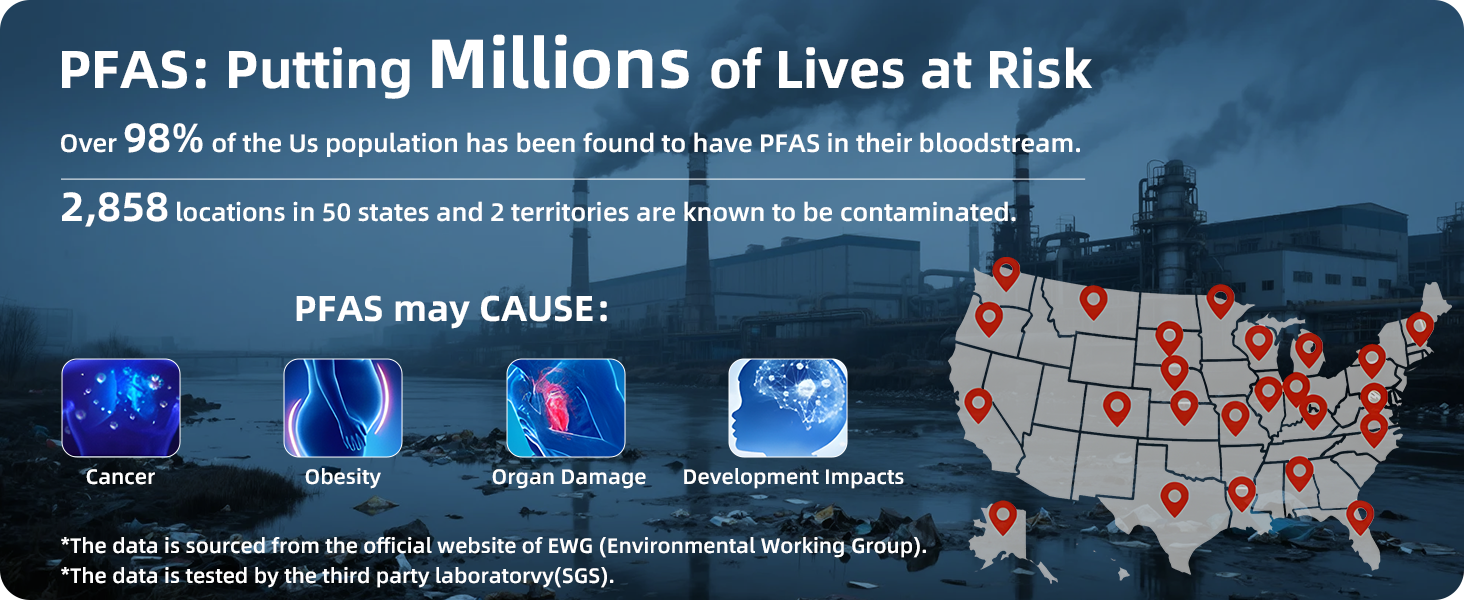 PFAS: Putting Millions of Lives at Risk

Over 98% of the Us population has been found to have PFAS in their bloodstream.

2,858 locations in 50 states and 2 territories are known to be contaminated.

PFAS may CAUSE:

Cancer

Obesity

Organ Damage

Development Impacts

*The data is sourced from the official website of EWG (Environmental Working Group).
*The data is tested by the third party laboratorvy(SGS).